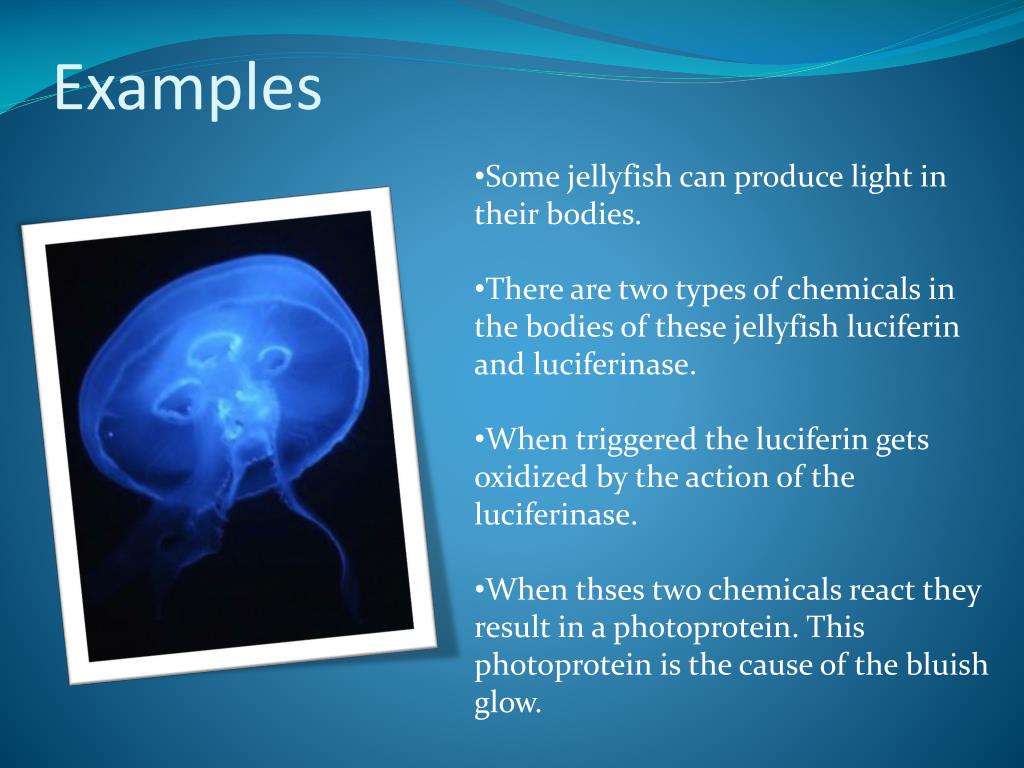 Examples

•Some jellyfish can produce light in their bodies.

•There are two types of chemicals in the bodies of these jellyfish luciferin and luciferinase.

•When triggered the luciferin gets oxidized by the action of the luciferinase.

•When thses two chemicals react they result in a photoprotein. This photoprotein is the cause of the bluish glow.